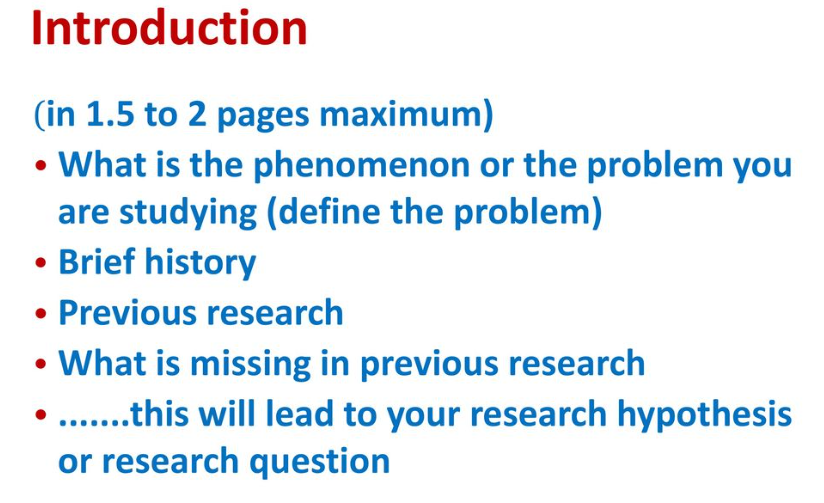 Introduction

(in 1.5 to 2 pages maximum)

• What is the phenomenon or the problem you are studying (define the problem)
• Brief history
• Previous research
• What is missing in previous research
• .......this will lead to your research hypothesis or research question